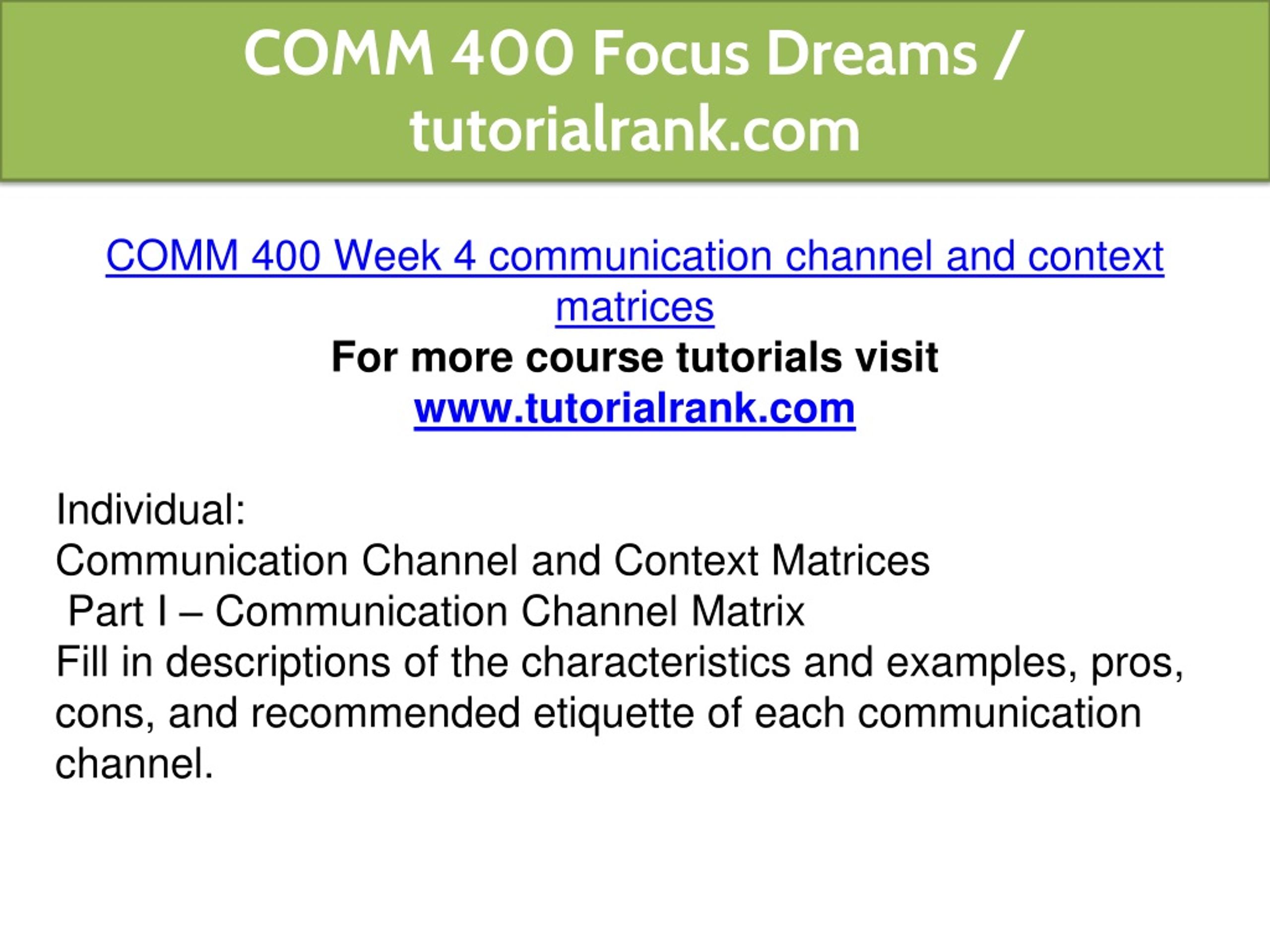 COMM 400 Focus Dreams / tutorialrank.com

COMM 400 Week 4 communication channel and context matrices
For more course tutorials visit
www.tutorialrank.com

Individual:
Communication Channel and Context Matrices
Part I – Communication Channel Matrix
Fill in descriptions of the characteristics and examples, pros, cons, and recommended etiquette of each communication channel.